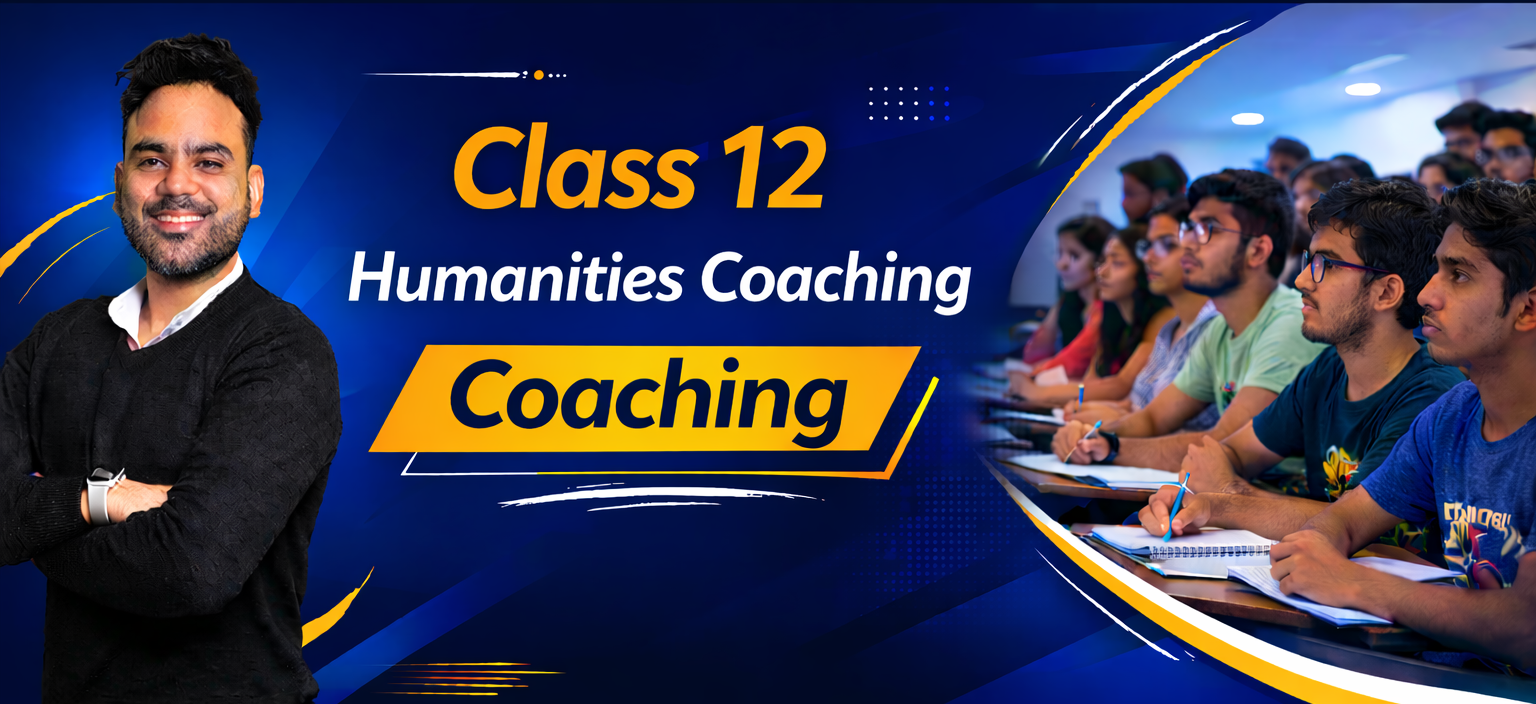 Class 12
Humanities Coaching
Coaching